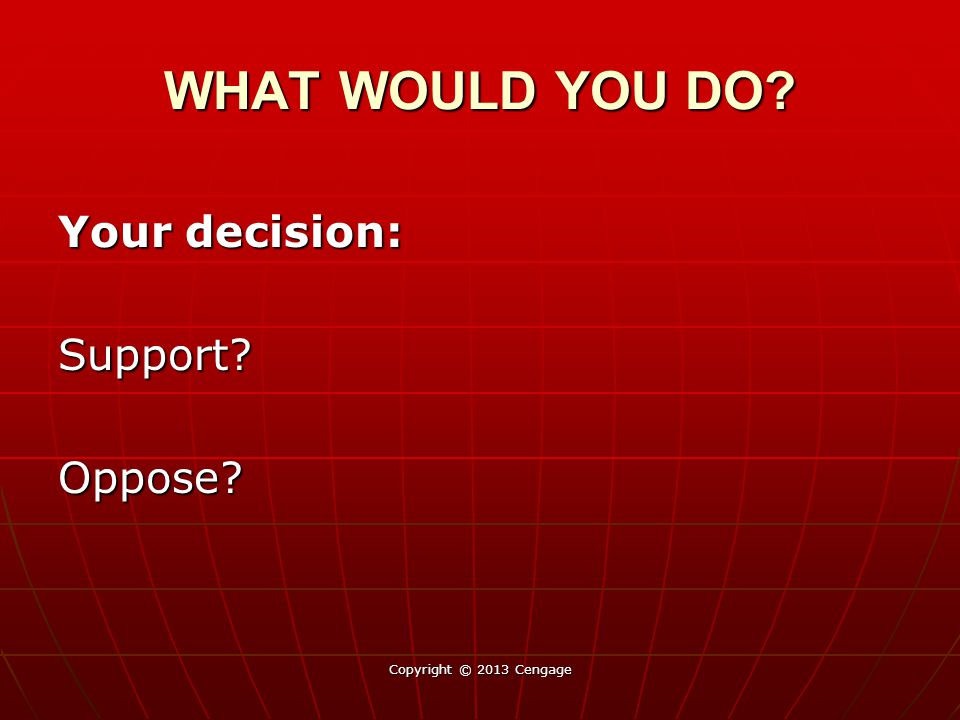 WHAT WOULD YOU DO?

Your decision:

Support?

Oppose?

Copyright © 2013 Cengage